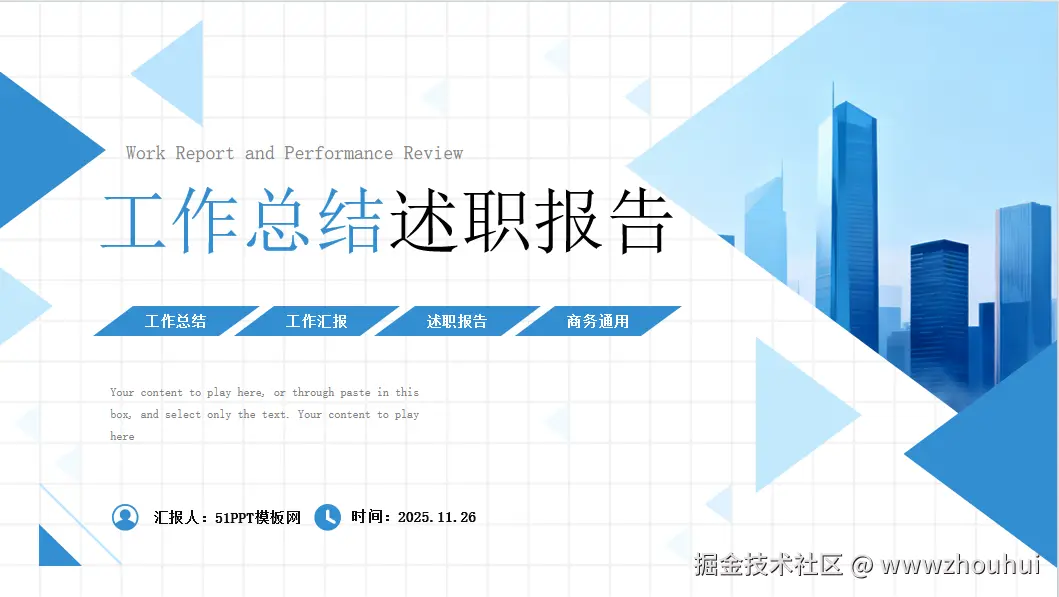 Work Report and Performance Review

工作总结述职报告

工作总结 工作汇报 述职报告 商务通用

Your content to play here, or through paste in this box, and select only the text. Your content to play here

汇报人：51PPT模板网 时间：2025.11.26

掘金技术社区 @ wwwzhouhui